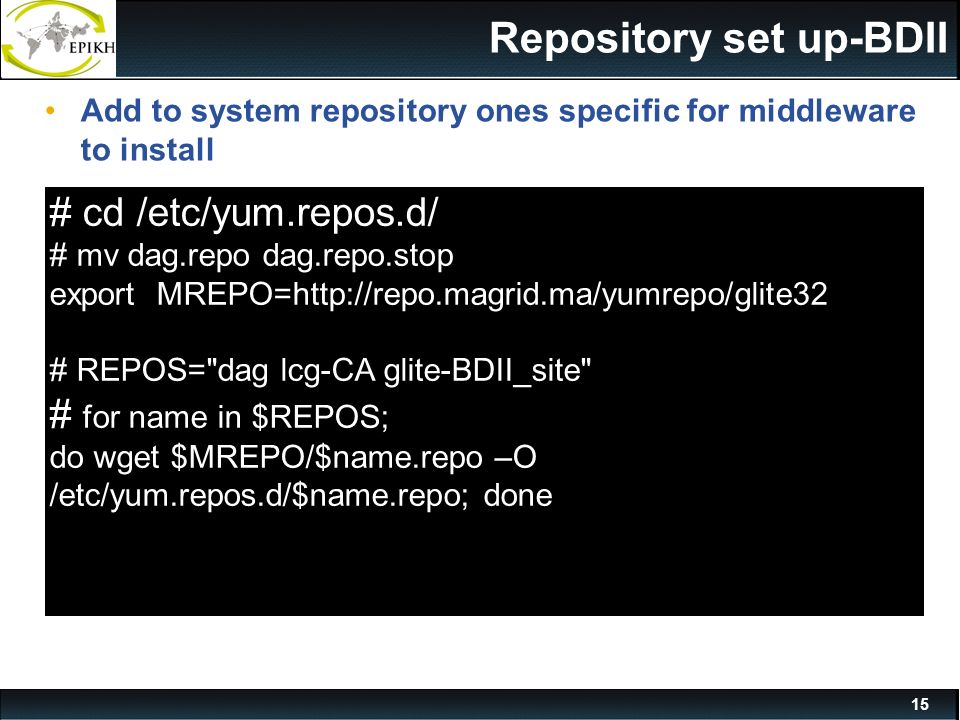 EPIKH

Repository set up-BDII

• Add to system repository ones specific for middleware to install

# cd /etc/yum.repos.d/
# mv dag.repo dag.repo.stop
export MREPO=http://repo.magrid.ma/yumrepo/glite32

# REPOS="dag lcg-CA glite-BDII_site"
# for name in $REPOS;
do wget $MREPO/$name.repo –O /etc/yum.repos.d/$name.repo; done

15